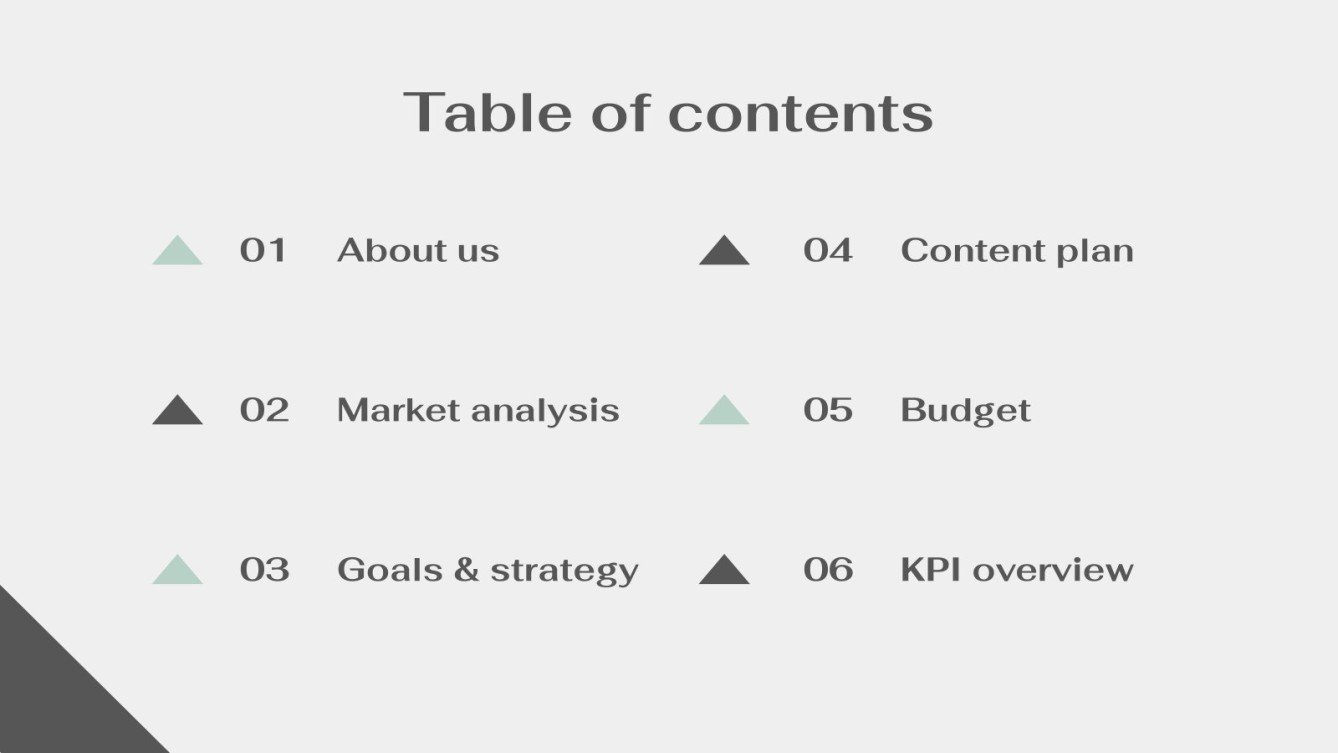 Table of contents

01 About us

02 Market analysis

03 Goals & strategy

04 Content plan

05 Budget

06 KPI overview